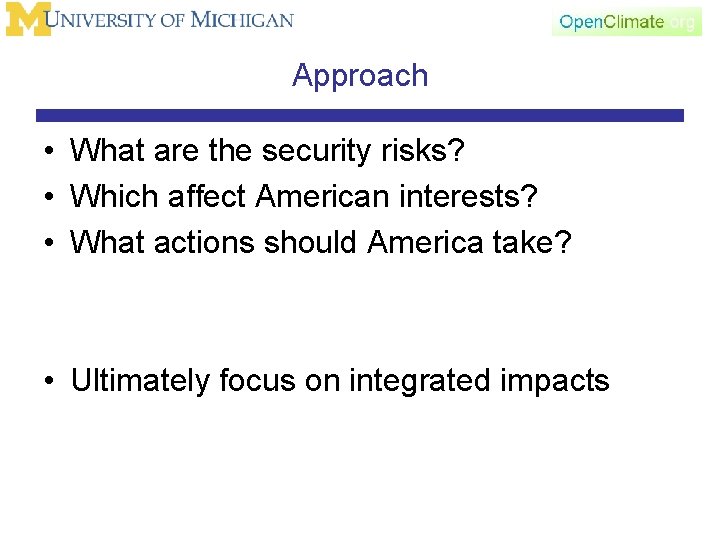 M UNIVERSITY OF MICHIGAN

OpenClimate.org

Approach

• What are the security risks?
• Which affect American interests?
• What actions should America take?

• Ultimately focus on integrated impacts